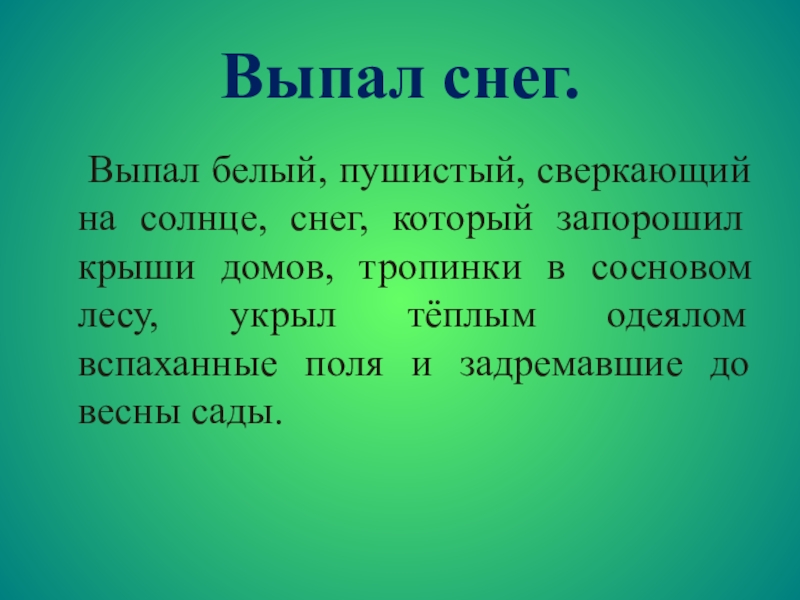 Выпал снег.

Выпал белый, пушистый, сверкающий на солнце, снег, который запорошил крыши домов, тропинки в сосновом лесу, укрыл тёплым одеялом вспаханные поля и задремавшие до весны сады.